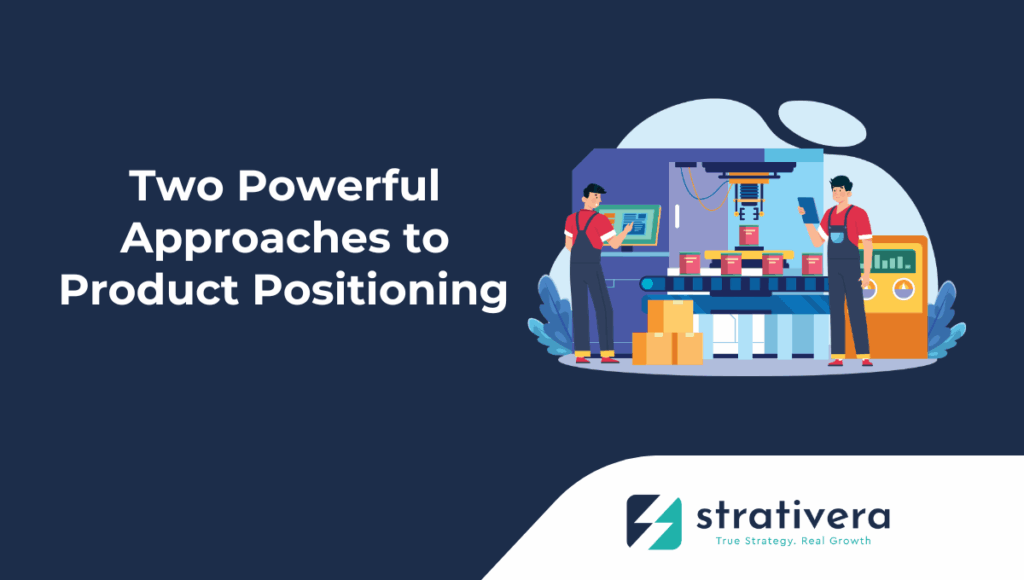 Two Powerful Approaches to Product Positioning

strativera
True Strategy. Real Growth